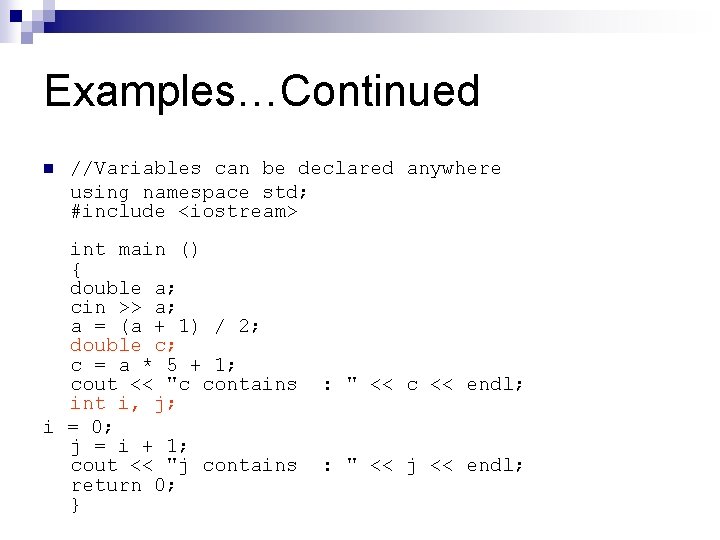 Examples…Continued

//Variables can be declared anywhere
using namespace std;
#include <iostream>

int main ()
{
double a;
cin >> a;
a = (a + 1) / 2;
double c;
c = a * 5 + 1;
cout << "c contains : " << c << endl;
int i, j;
i = 0;
j = i + 1;
cout << "j contains : " << j << endl;
return 0;
}